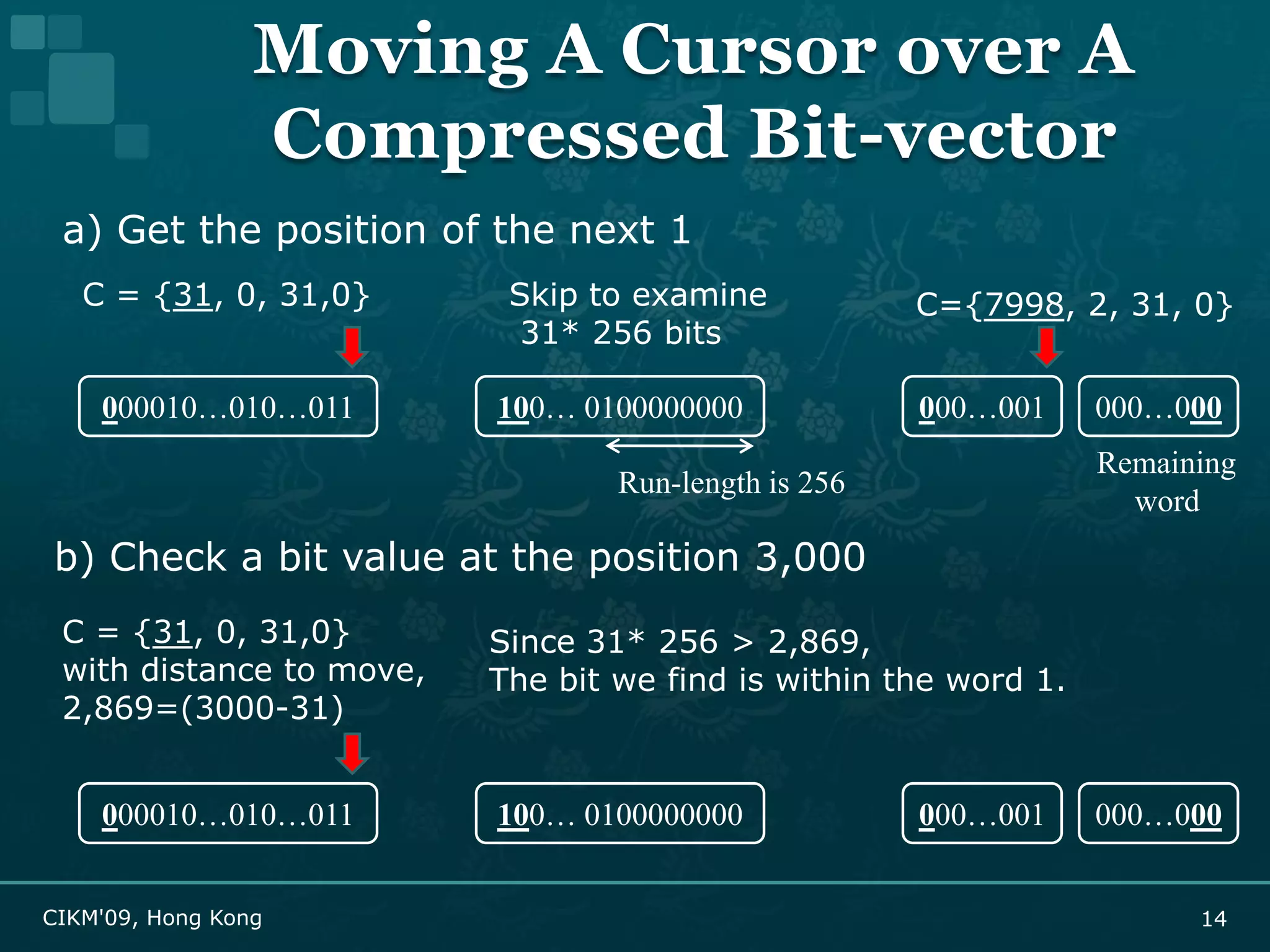 Moving A Cursor over A Compressed Bit-vector

a) Get the position of the next 1

C = {31, 0, 31,0}

Skip to examine 31* 256 bits

C={7998, 2, 31, 0}

000010…010…011

100… 0100000000

000…001

000…000

Run-length is 256

Remaining word

b) Check a bit value at the position 3,000

C = {31, 0, 31,0}
with distance to move,
2,869=(3000-31)

Since 31* 256 > 2,869,
The bit we find is within the word 1.

000010…010…011

100… 0100000000

000…001

000…000

CIKM'09, Hong Kong

14